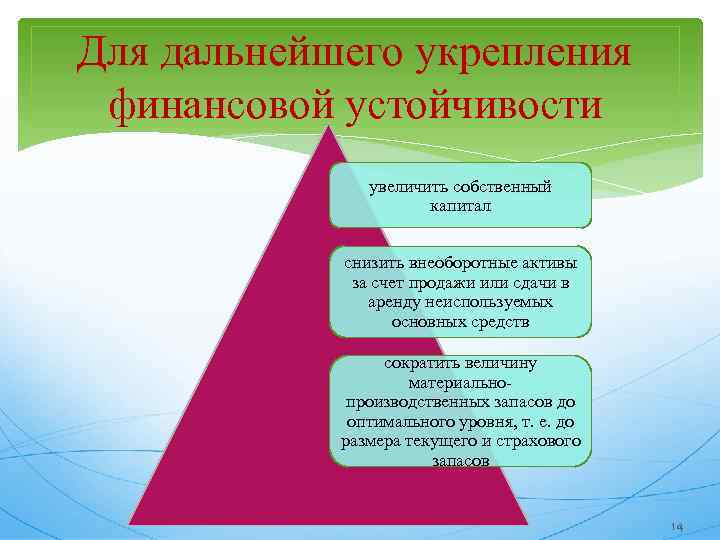 Для дальнейшего укрепления финансовой устойчивости

увеличить собственный капитал

снизить внеоборотные активы за счет продажи или сдачи в аренду неиспользуемых основных средств

сократить величину материально-производственных запасов до оптимального уровня, т. е. до размера текущего и страхового запасов

14